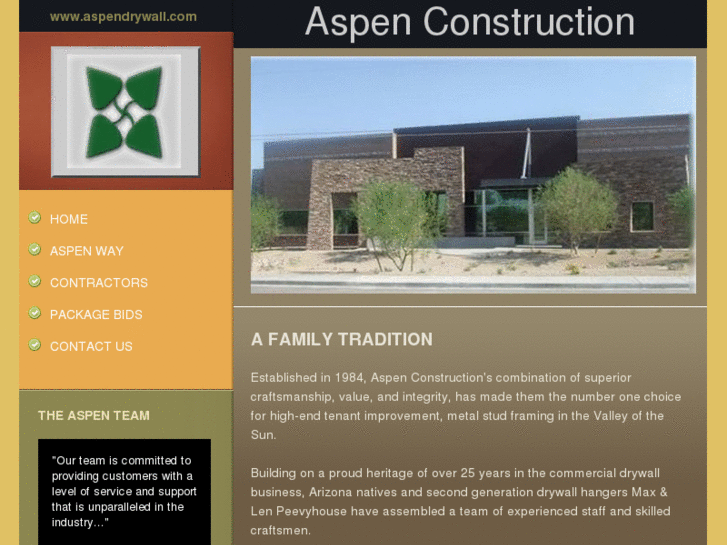 www.aspendrywall.com

Aspen Construction

HOME

ASPEN WAY

CONTRACTORS

PACKAGE BIDS

CONTACT US

THE ASPEN TEAM

"Our team is committed to providing customers with a level of service and support that is unparalleled in the industry..."

A FAMILY TRADITION

Established in 1984, Aspen Construction's combination of superior craftsmanship, value, and integrity, has made them the number one choice for high-end tenant improvement, metal stud framing in the Valley of the Sun.

Building on a proud heritage of over 25 years in the commercial drywall business, Arizona natives and second generation drywall hangers Max & Len Peevyhouse have assembled a team of experienced staff and skilled craftsmen.